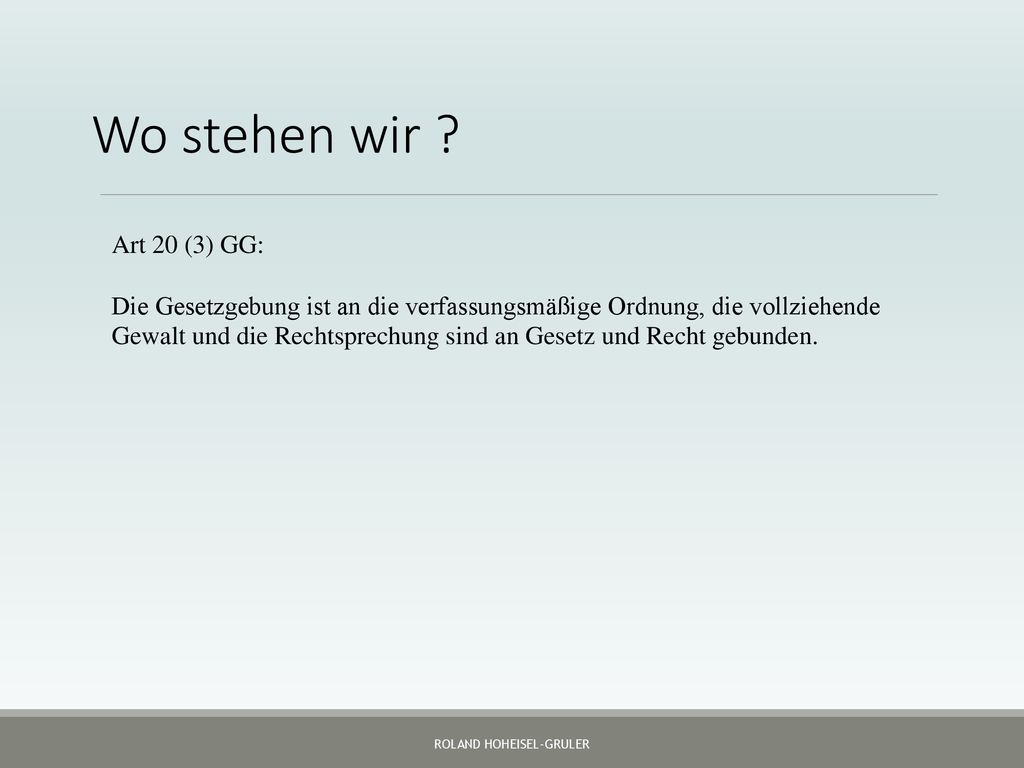 Wo stehen wir ?

Art 20 (3) GG:

Die Gesetzgebung ist an die verfassungsmäßige Ordnung, die vollziehende Gewalt und die Rechtsprechung sind an Gesetz und Recht gebunden.

ROLAND HOHEISEL-GRULER